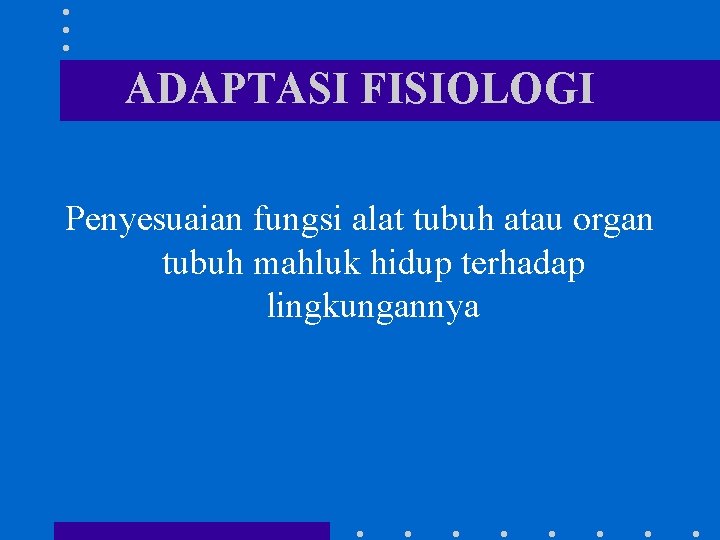 ADAPTASI FISIOLOGI

Penyesuaian fungsi alat tubuh atau organ tubuh mahluk hidup terhadap lingkungannya